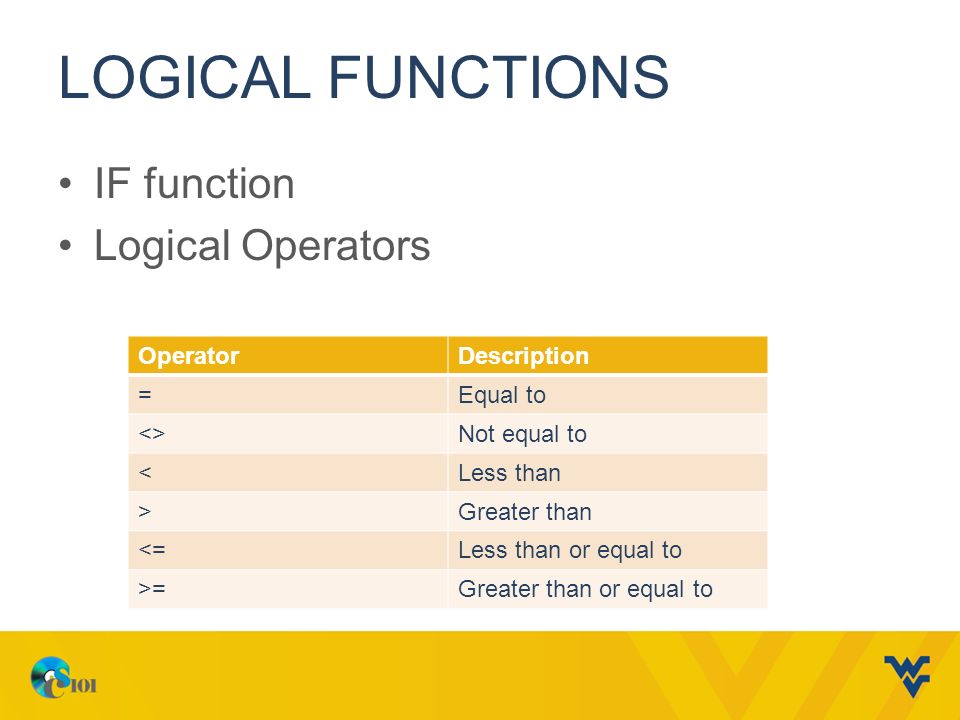 LOGICAL FUNCTIONS

• IF function
• Logical Operators

| Operator | Description |
|---|---|
| = | Equal to |
| <> | Not equal to |
| < | Less than |
| > | Greater than |
| <= | Less than or equal to |
| >= | Greater than or equal to |

CS101